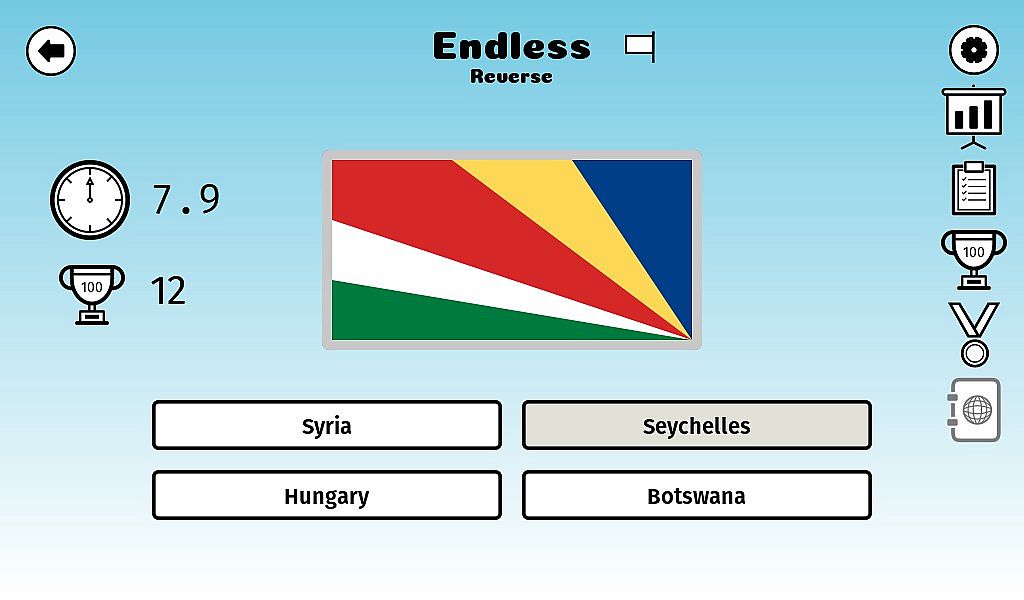 Endless
Reverse

7.9

100 12

100

Syria

Seychelles

Hungary

Botswana